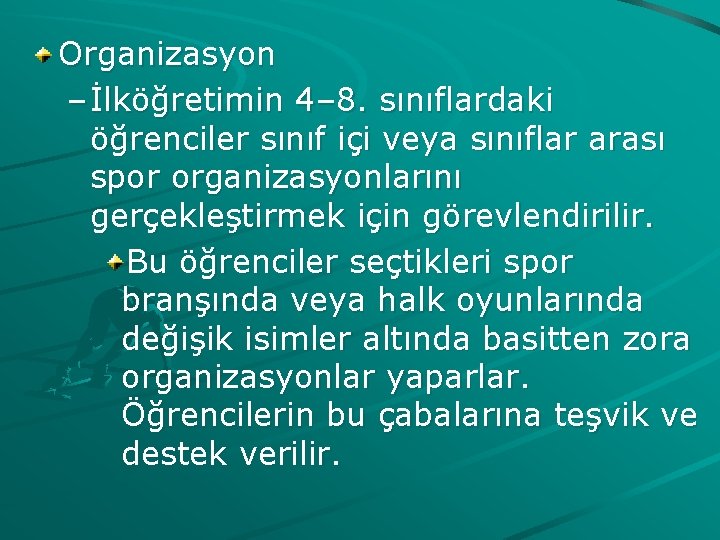 Organizasyon

– İlköğretimin 4–8. sınıflardaki öğrenciler sınıf içi veya sınıflar arası spor organizasyonlarını gerçekleştirmek için görevlendirilir.

Bu öğrenciler seçtikleri spor branşında veya halk oyunlarında değişik isimler altında basitten zora organizasyonlar yaparlar. Öğrencilerin bu çabalarına teşvik ve destek verilir.